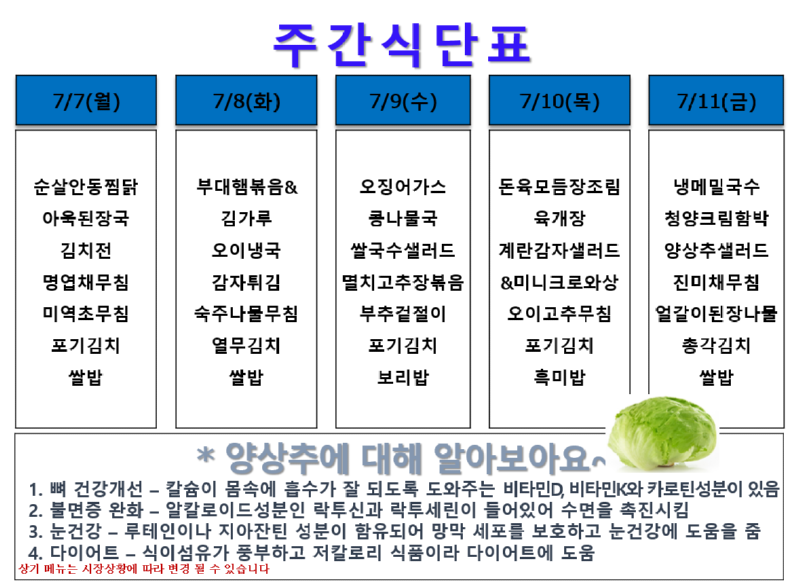 주간식단표

| 7/7(월) | 7/8(화) | 7/9(수) | 7/10(목) | 7/11(금) |
|---|---|---|---|---|
| 순살안동찜닭 | 부대햄볶음& | 오징어가스 | 돈육모듬장조림 | 냉메밀국수 |
| 아욱된장국 | 김가루 | 콩나물국 | 육개장 | 청양크림함박 |
| 김치전 | 오이냉국 | 쌀국수샐러드 | 계란감자샐러드 | 양상추샐러드 |
| 명엽채무침 | 감자튀김 | 멸치고추장볶음 | &미니크로와상 | 진미채무침 |
| 미역초무침 | 숙주나물무침 | 부추겉절이 | 오이고추무침 | 얼갈이된장나물 |
| 포기김치 | 열무김치 | 포기김치 | 포기김치 | 총각김치 |
| 쌀밥 | 쌀밥 | 보리밥 | 흑미밥 | 쌀밥 |

* 양상추에 대해 알아보아요~

1. 뼈 건강개선 – 칼슘이 몸속에 흡수가 잘 되도록 도와주는 비타민D, 비타민K와 카로틴성분이 있음
2. 불면증 완화 – 알칼로이드성분인 락투신과 락투세린이 들어있어 수면을 촉진시킴
3. 눈건강 – 루테인이나 지아잔틴 성분이 함유되어 망막 세포를 보호하고 눈건강에 도움을 줌
4. 다이어트 – 식이섬유가 풍부하고 저칼로리 식품이라 다이어트에 도움

상기 메뉴는 시장상황에 따라 변경 될 수 있습니다